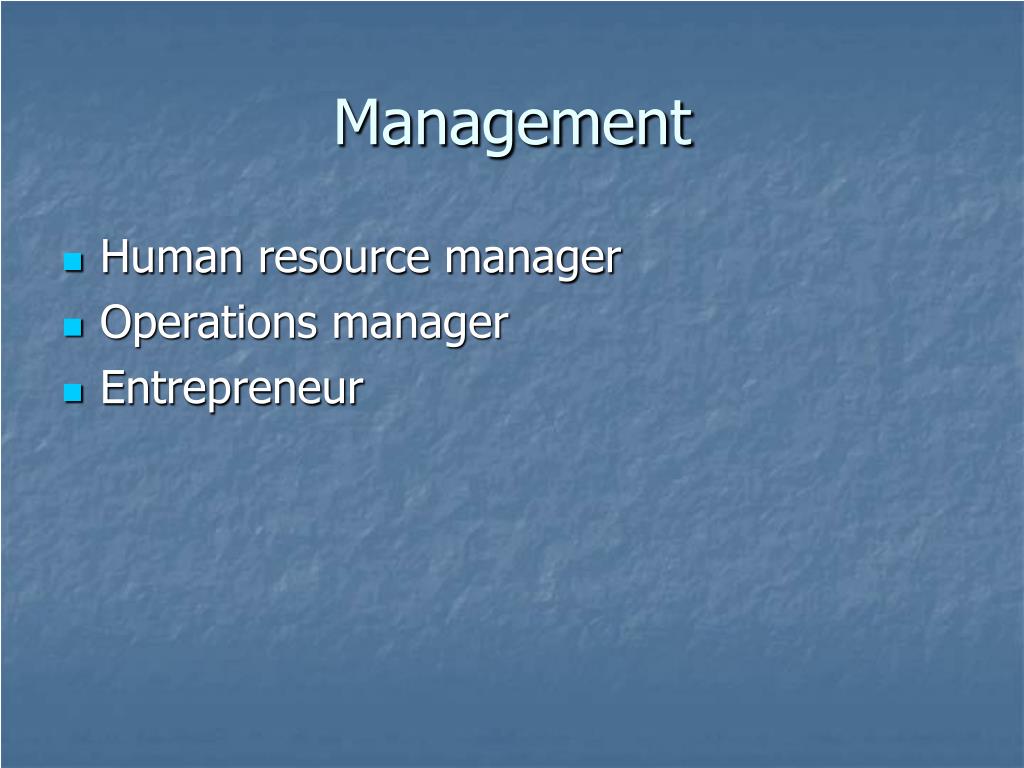 Management

- Human resource manager
- Operations manager
- Entrepreneur